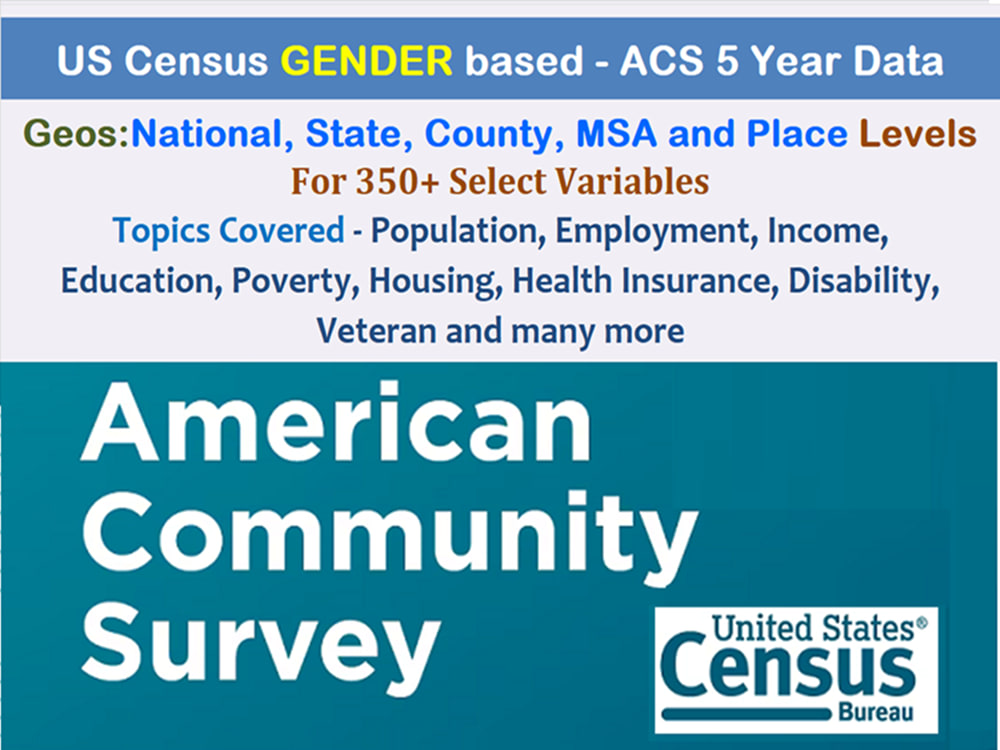 US Census GENDER based - ACS 5 Year Data

Geos:National, State, County, MSA and Place Levels

For 350+ Select Variables

Topics Covered - Population, Employment, Income, Education, Poverty, Housing, Health Insurance, Disability, Veteran and many more

American Community Survey

United States® Census Bureau